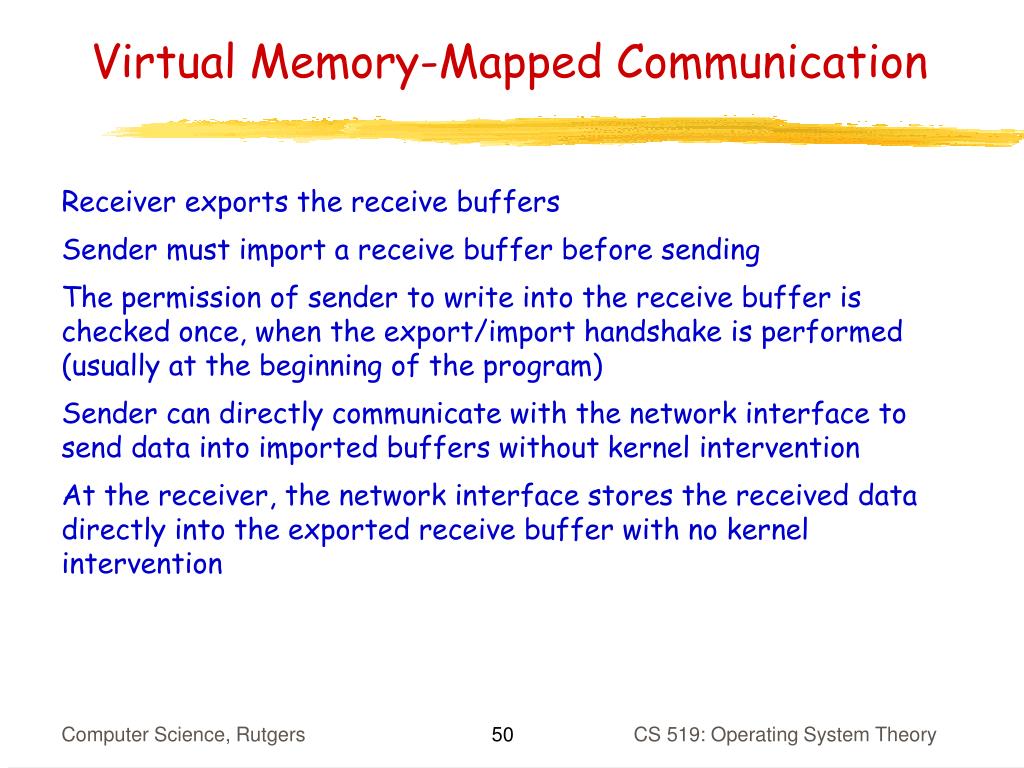 Virtual Memory-Mapped Communication

Receiver exports the receive buffers

Sender must import a receive buffer before sending

The permission of sender to write into the receive buffer is checked once, when the export/import handshake is performed (usually at the beginning of the program)

Sender can directly communicate with the network interface to send data into imported buffers without kernel intervention

At the receiver, the network interface stores the received data directly into the exported receive buffer with no kernel intervention

Computer Science, Rutgers 50 CS 519: Operating System Theory